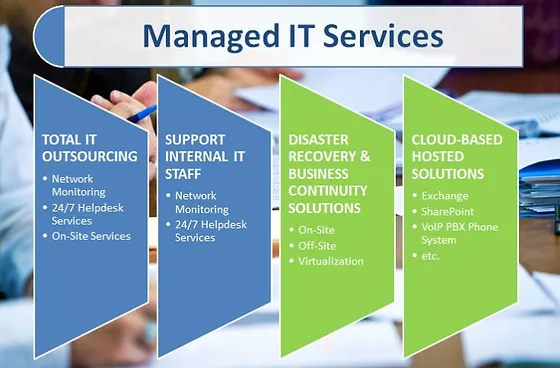 Managed IT Services

TOTAL IT OUTSOURCING
• Network Monitoring
• 24/7 Helpdesk Services
• On-Site Services

SUPPORT INTERNAL IT STAFF
• Network Monitoring
• 24/7 Helpdesk Services

DISASTER RECOVERY & BUSINESS CONTINUITY SOLUTIONS
• On-Site
• Off-Site
• Virtualization

CLOUD-BASED HOSTED SOLUTIONS
• Exchange
• SharePoint
• VoIP PBX Phone System
• etc.